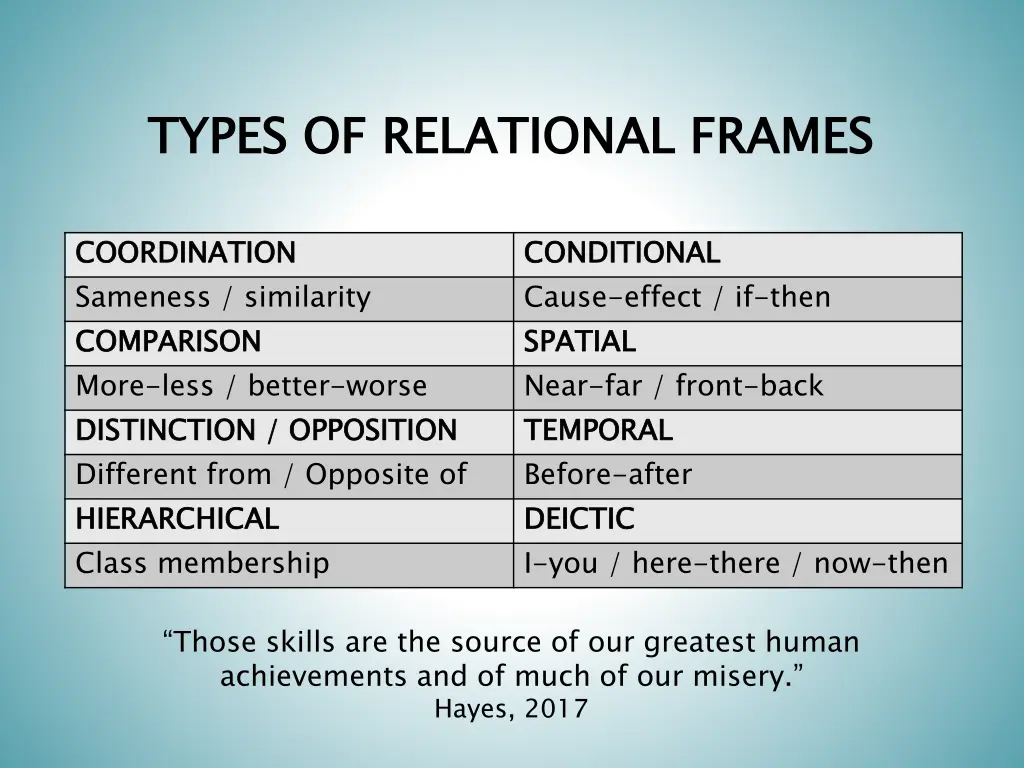 TYPES OF RELATIONAL FRAMES

| COORDINATION | CONDITIONAL |
|---|---|
| Sameness / similarity | Cause-effect / if-then |
| COMPARISON | SPATIAL |
| More-less / better-worse | Near-far / front-back |
| DISTINCTION / OPPOSITION | TEMPORAL |
| Different from / Opposite of | Before-after |
| HIERARCHICAL | DEICTIC |
| Class membership | I-you / here-there / now-then |

“Those skills are the source of our greatest human achievements and of much of our misery.”
Hayes, 2017